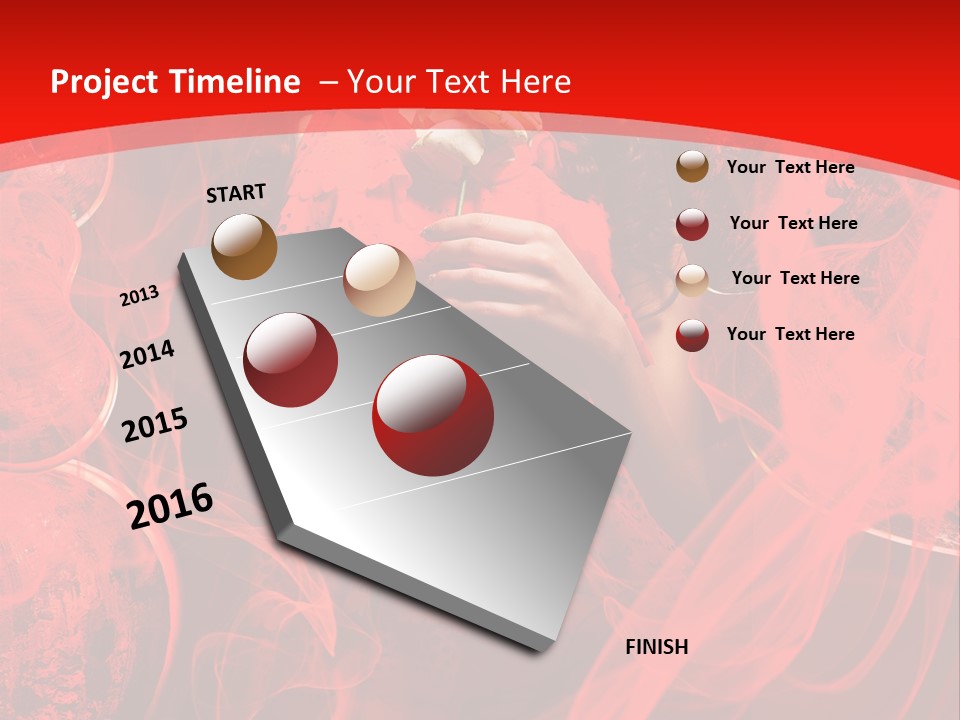 Project Timeline – Your Text Here

START

2013

2014

2015

2016

FINISH

Your Text Here

Your Text Here

Your Text Here

Your Text Here